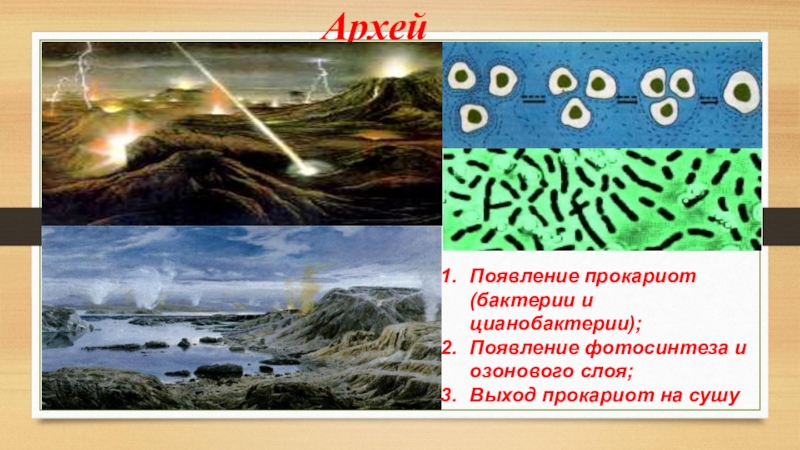 Архей

1. Появление прокариот (бактерии и цианобактерии);
2. Появление фотосинтеза и озонового слоя;
3. Выход прокариот на сушу